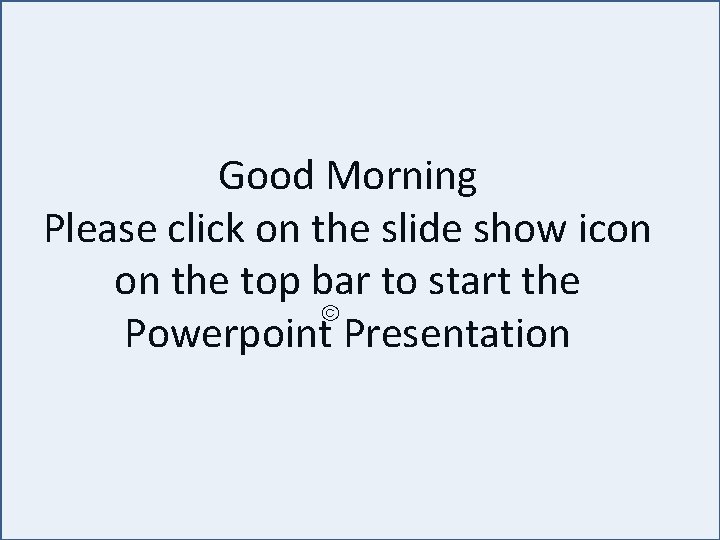 Good Morning
Please click on the slide show icon on the top bar to start the Powerpoint© Presentation